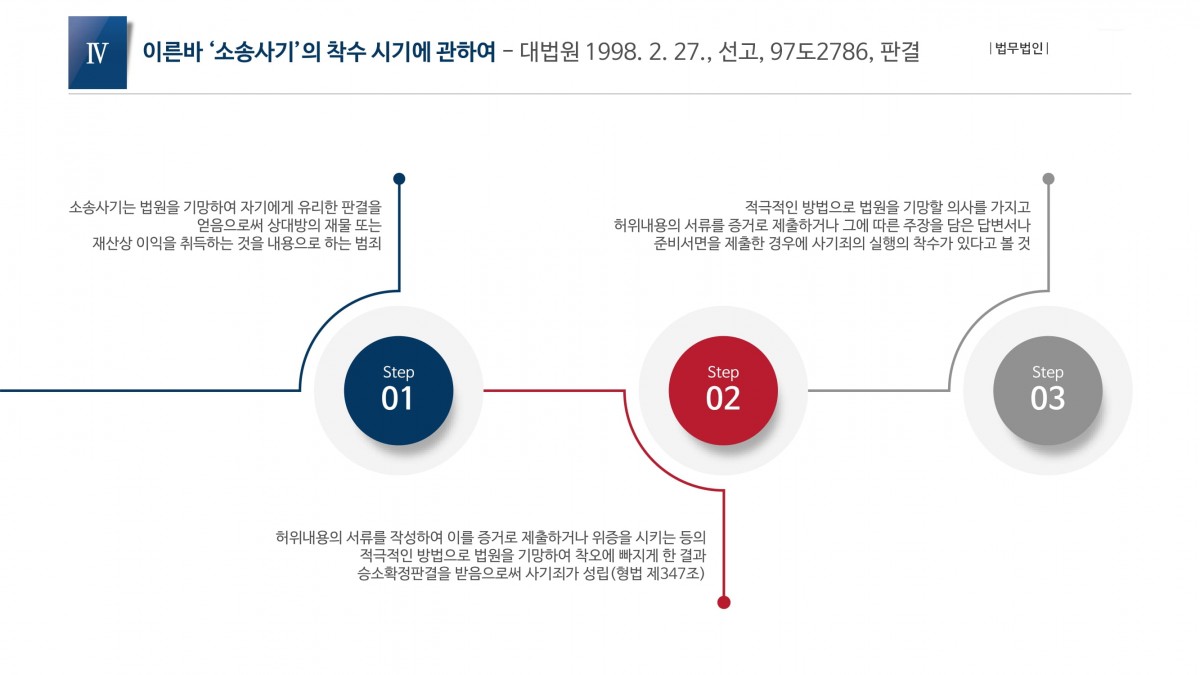 Ⅳ 이른바 '소송사기'의 착수 시기에 관하여 – 대법원 1998. 2. 27., 선고, 97도2786, 판결

| 법무법인 |

소송사기는 법원을 기망하여 자기에게 유리한 판결을 얻음으로써 상대방의 재물 또는 재산상 이익을 취득하는 것을 내용으로 하는 범죄

적극적인 방법으로 법원을 기망할 의사를 가지고 허위내용의 서류를 증거로 제출하거나 그에 따른 주장을 담은 답변서나 준비서면을 제출한 경우에 사기죄의 실행의 착수가 있다고 볼 것

Step 01

Step 02

Step 03

허위내용의 서류를 작성하여 이를 증거로 제출하거나 위증을 시키는 등의 적극적인 방법으로 법원을 기망하여 착오에 빠지게 한 결과 승소확정판결을 받음으로써 사기죄가 성립(형법 제347조)